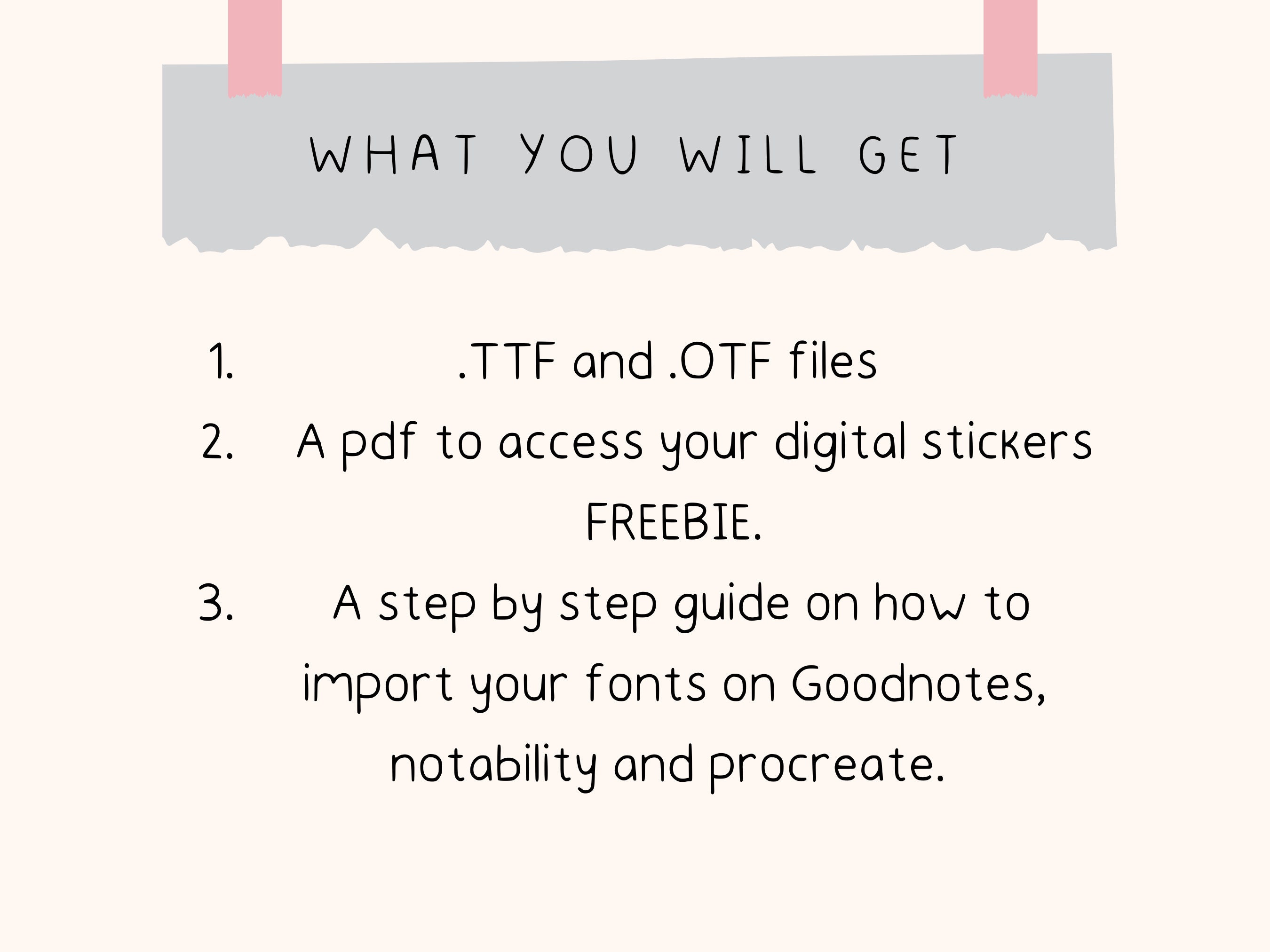 WHAT YOU WILL GET

1. .TTF and .OTF files
2. A pdf to access your digital stickers FREEBIE.
3. A step by step guide on how to import your fonts on Goodnotes, notability and procreate.